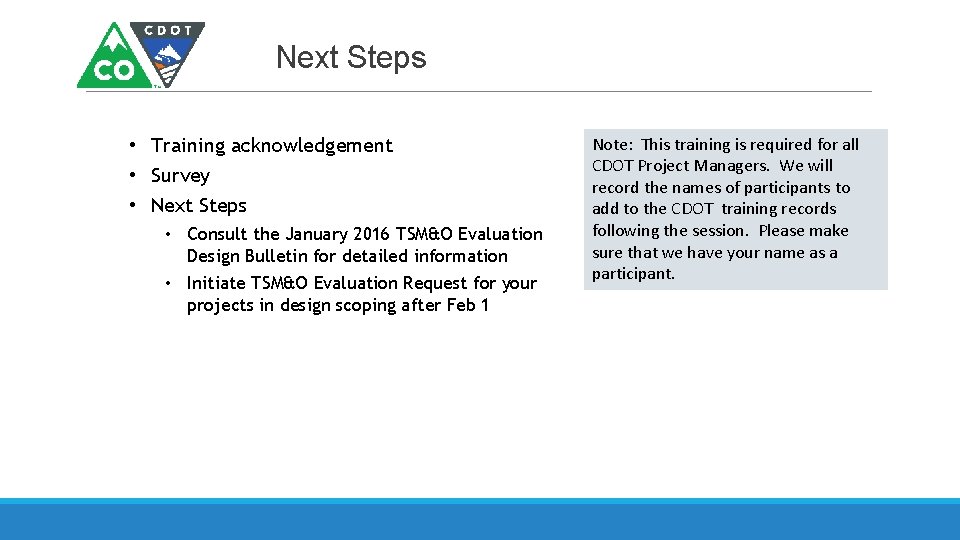 CO CDOT

Next Steps

• Training acknowledgement
• Survey
• Next Steps
  • Consult the January 2016 TSM&O Evaluation Design Bulletin for detailed information
  • Initiate TSM&O Evaluation Request for your projects in design scoping after Feb 1

Note: This training is required for all CDOT Project Managers. We will record the names of participants to add to the CDOT training records following the session. Please make sure that we have your name as a participant.